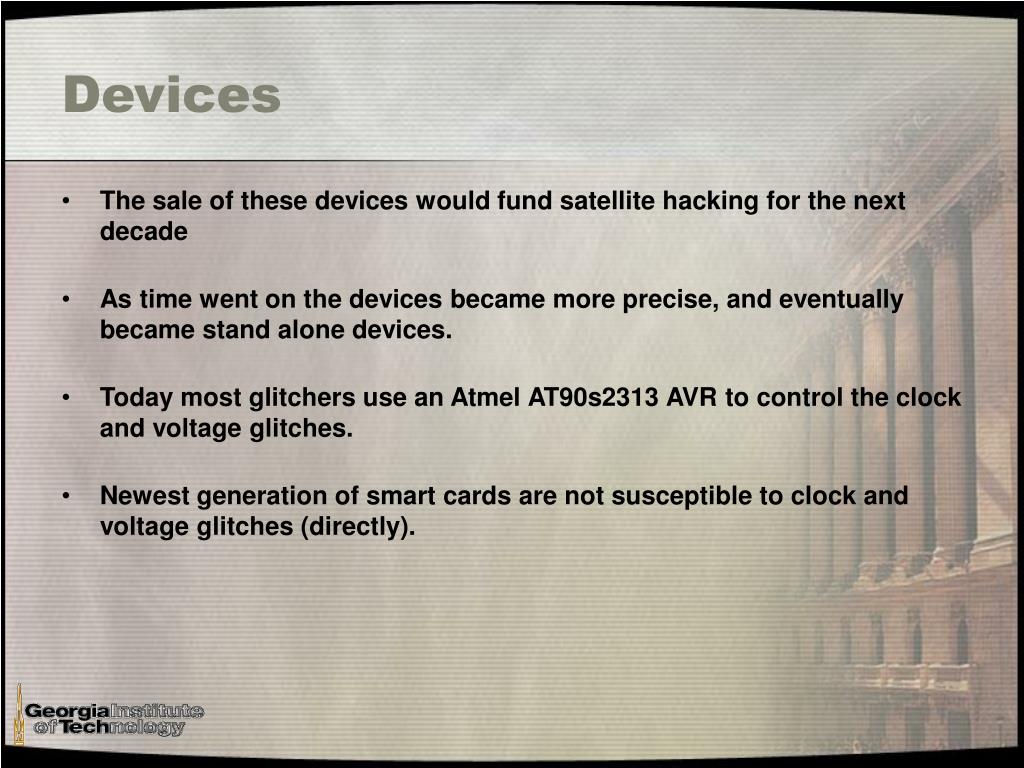 Devices

• The sale of these devices would fund satellite hacking for the next decade

• As time went on the devices became more precise, and eventually became stand alone devices.

• Today most glitchers use an Atmel AT90s2313 AVR to control the clock and voltage glitches.

• Newest generation of smart cards are not susceptible to clock and voltage glitches (directly).

Georgia Institute of Technology